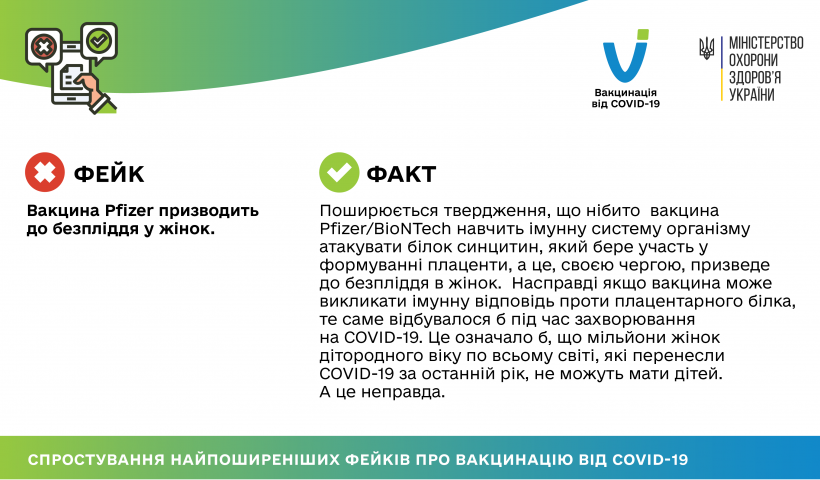 Вакцинація від COVID-19

МІНІСТЕРСТВО ОХОРОНИ ЗДОРОВ'Я УКРАЇНИ

ФЕЙК

Вакцина Pfizer призводить до безпліддя у жінок.

ФАКТ

Поширюється твердження, що нібито вакцина Pfizer/BioNTech навчить імунну систему організму атакувати білок синцитин, який бере участь у формуванні плаценти, а це, своєю чергою, призведе до безпліддя в жінок. Насправді якщо вакцина може викликати імунну відповідь проти плацентарного білка, те саме відбувалося б під час захворювання на COVID-19. Це означало б, що мільйони жінок дітородного віку по всьому світі, які перенесли COVID-19 за останній рік, не можуть мати дітей. А це неправда.

СПРОСТУВАННЯ НАЙПОШИРЕНІШИХ ФЕЙКІВ ПРО ВАКЦИНАЦІЮ ВІД COVID-19